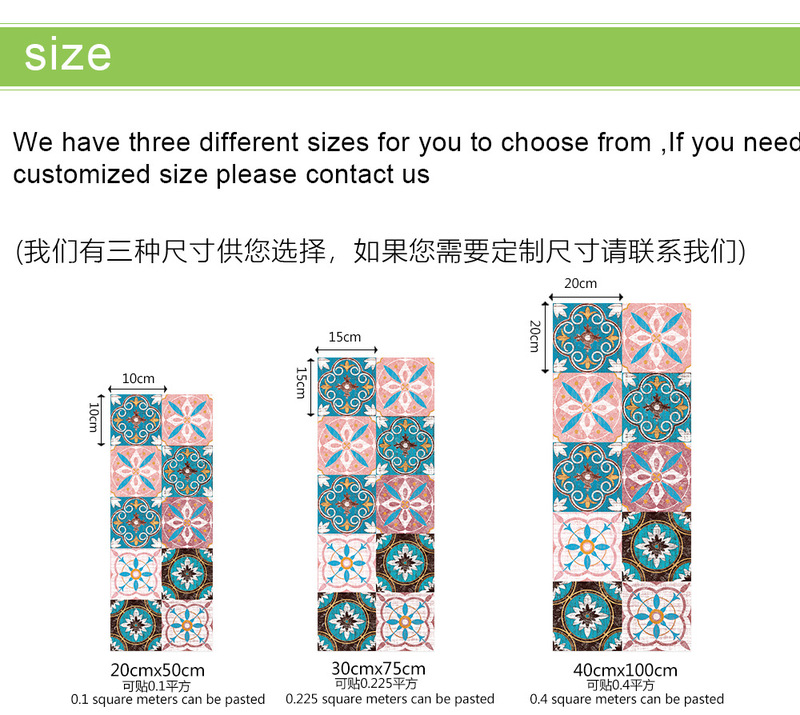 size

We have three different sizes for you to choose from ,If you need customized size please contact us

(我们有三种尺寸供您选择，如果您需要定制尺寸请联系我们)

10cm
10cm
20cmx50cm
可贴0.1平方
0.1 square meters can be pasted

15cm
15cm
30cmx75cm
可贴0.225平方
0.225 square meters can be pasted

20cm
20cm
40cmx100cm
可贴0.4平方
0.4 square meters can be pasted